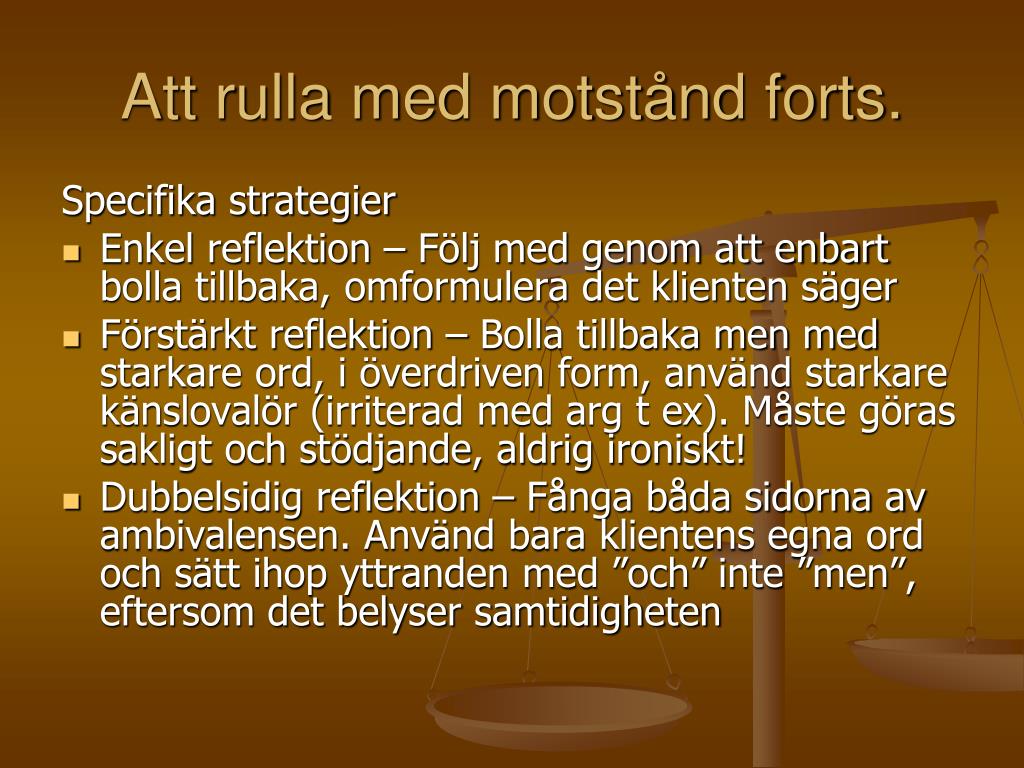 Att rulla med motstånd forts.

Specifika strategier

- Enkel reflektion – Följ med genom att enbart bolla tillbaka, omformulera det klienten säger
- Förstärkt reflektion – Bolla tillbaka men med starkare ord, i överdriven form, använd starkare känslovalör (irriterad med arg t ex). Måste göras sakligt och stödjande, aldrig ironiskt!
- Dubbelsidig reflektion – Fånga båda sidorna av ambivalensen. Använd bara klientens egna ord och sätt ihop yttranden med ”och” inte ”men”, eftersom det belyser samtidigheten